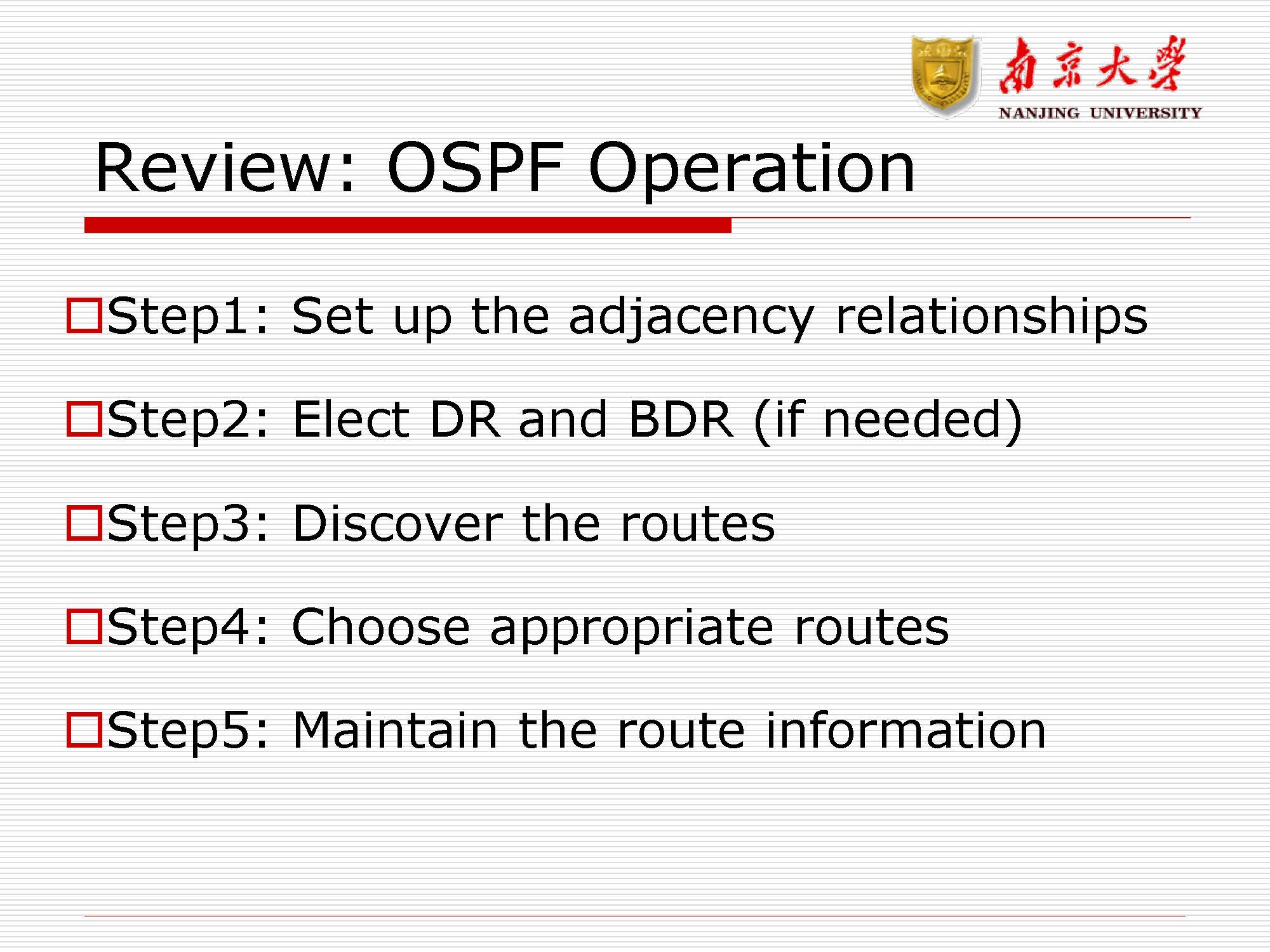 南京大學
NANJING UNIVERSITY

Review: OSPF Operation

□Step1: Set up the adjacency relationships

□Step2: Elect DR and BDR (if needed)

□Step3: Discover the routes

□Step4: Choose appropriate routes

□Step5: Maintain the route information